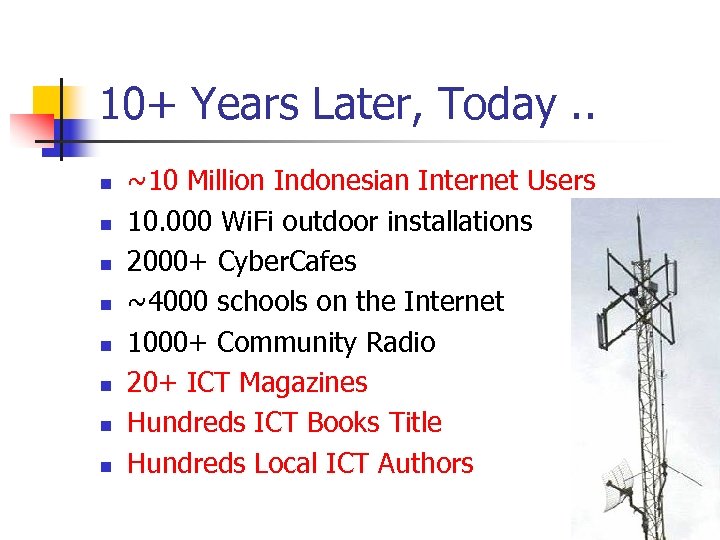 10+ Years Later, Today ..

- ~10 Million Indonesian Internet Users
- 10.000 WiFi outdoor installations
- 2000+ CyberCafes
- ~4000 schools on the Internet
- 1000+ Community Radio
- 20+ ICT Magazines
- Hundreds ICT Books Title
- Hundreds Local ICT Authors